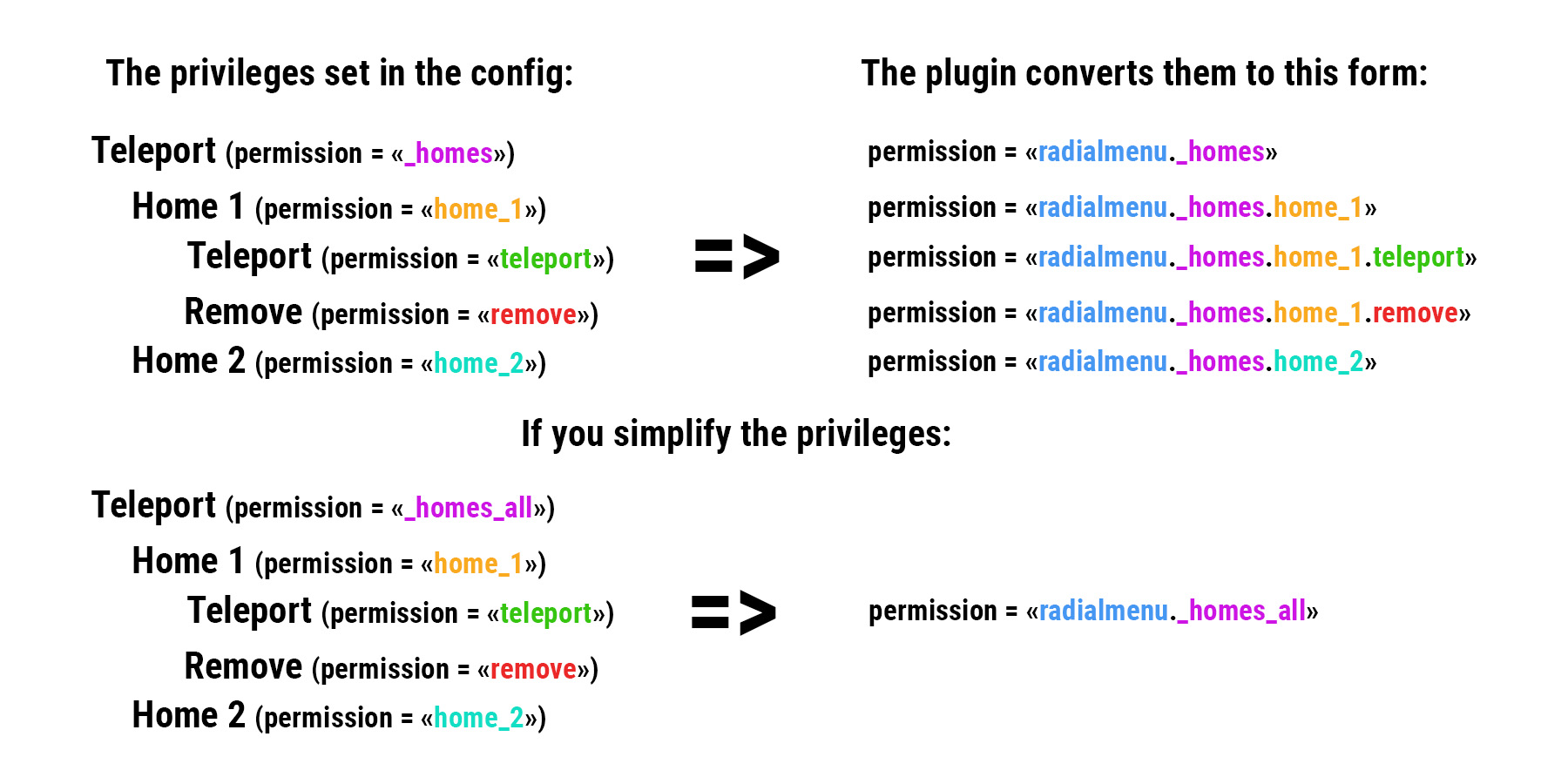 The privileges set in the config:

Teleport (permission = «_homes»)

Home 1 (permission = «home_1»)

Teleport (permission = «teleport»)

Remove (permission = «remove»)

Home 2 (permission = «home_2»)

=>

The plugin converts them to this form:

permission = «radialmenu._homes»

permission = «radialmenu._homes.home_1»

permission = «radialmenu._homes.home_1.teleport»

permission = «radialmenu._homes.home_1.remove»

permission = «radialmenu._homes.home_2»

If you simplify the privileges:

Teleport (permission = «_homes_all»)

Home 1 (permission = «home_1»)

Teleport (permission = «teleport»)

Remove (permission = «remove»)

Home 2 (permission = «home_2»)

=>

permission = «radialmenu._homes_all»